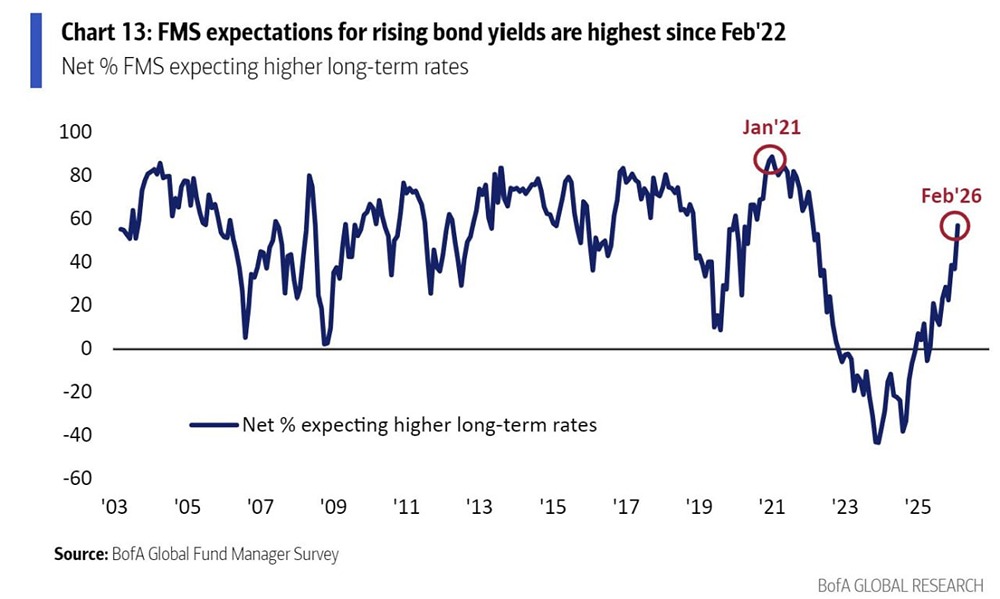 Chart 13: FMS expectations for rising bond yields are highest since Feb'22
Net % FMS expecting higher long-term rates

100
80
60
40
20
0
-20
-40
-60

Jan'21
Feb'26

Net % expecting higher long-term rates

'03 '05 '07 '09 '11 '13 '15 '17 '19 '21 '23 '25

Source: BofA Global Fund Manager Survey

BofA GLOBAL RESEARCH